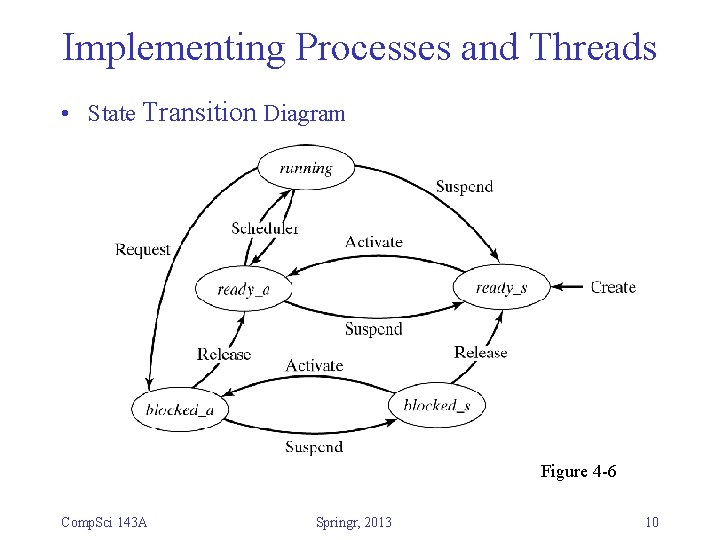 Implementing Processes and Threads

• State Transition Diagram

running

Suspend

Scheduler

Request

Activate

ready_a

ready_s

Create

Suspend

Release

Release

Activate

blocked_a

blocked_s

Suspend

Figure 4-6

CompSci 143A

Springr, 2013

10